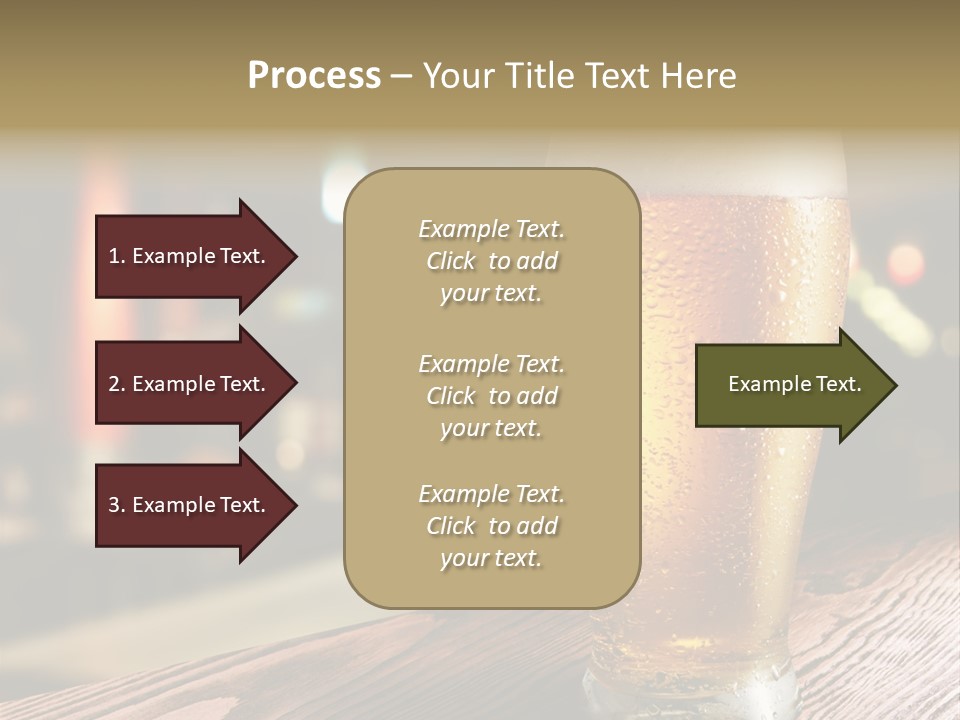 Process – Your Title Text Here

1. Example Text.

2. Example Text.

3. Example Text.

Example Text. Click to add your text.

Example Text. Click to add your text.

Example Text. Click to add your text.

Example Text.